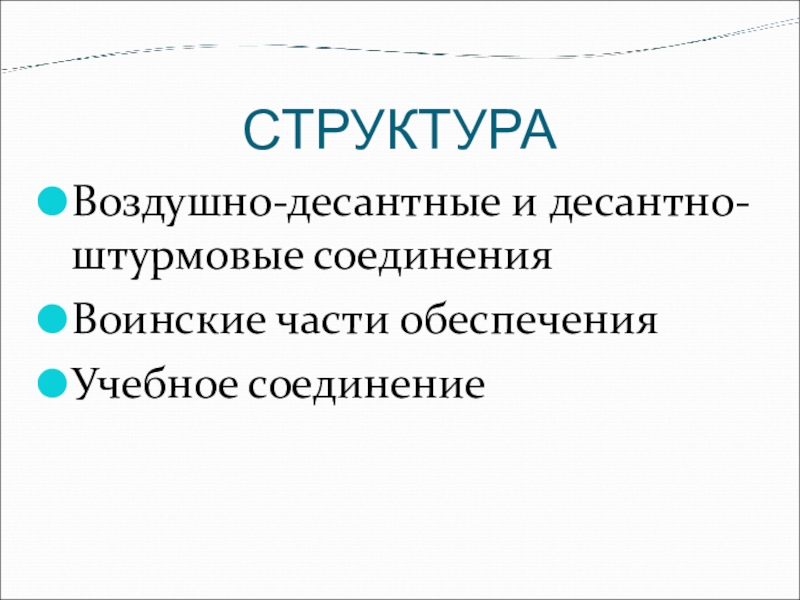 СТРУКТУРА

Воздушно-десантные и десантно-штурмовые соединения

Воинские части обеспечения

Учебное соединение